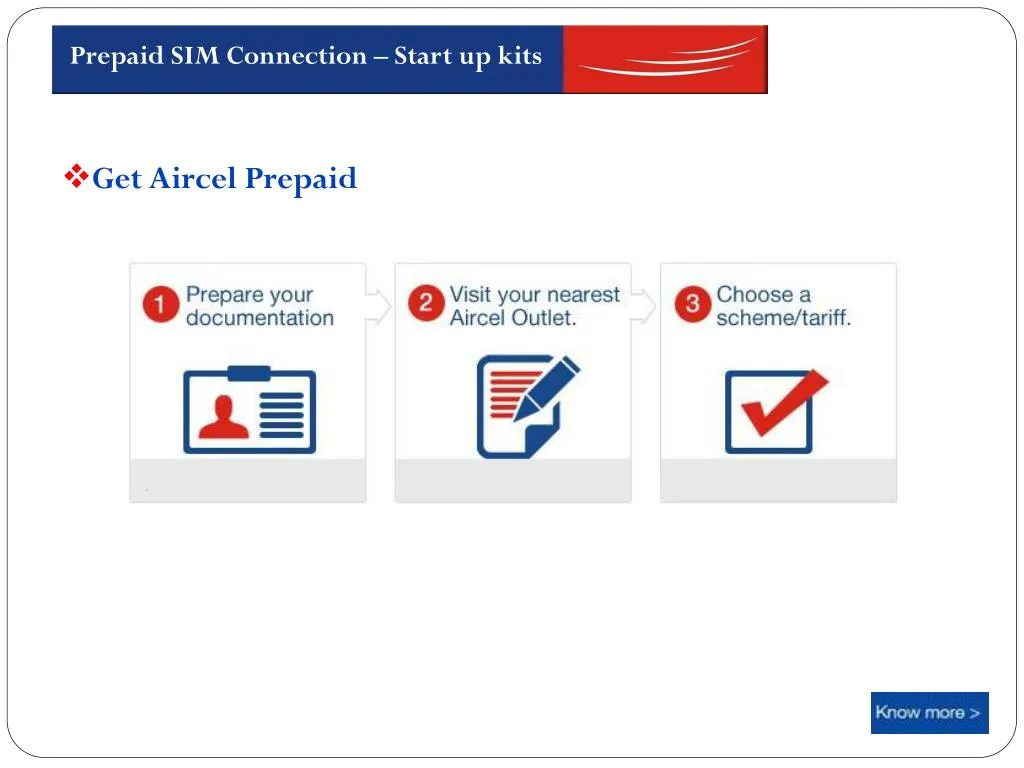 Prepaid SIM Connection – Start up kits

❖Get Aircel Prepaid

1 Prepare your documentation

2 Visit your nearest Aircel Outlet.

3 Choose a scheme/tariff.

Know more >